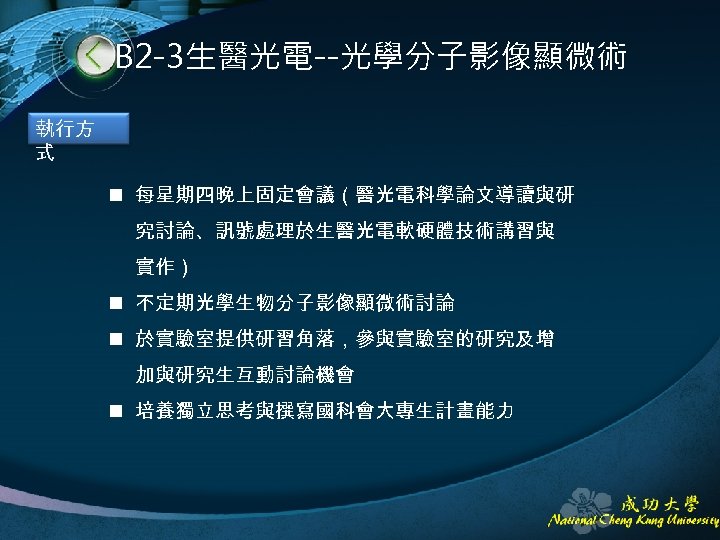 B2-3生醫光電--光學分子影像顯微術

執行方式

■ 每星期四晚上固定會議（醫光電科學論文導讀與研究討論、訊號處理於生醫光電軟硬體技術講習與實作）

■ 不定期光學生物分子影像顯微術討論

■ 於實驗室提供研習角落，參與實驗室的研究及增加與研究生互動討論機會

■ 培養獨立思考與撰寫國科會大專生計畫能力

成功大學
National Cheng Kung University